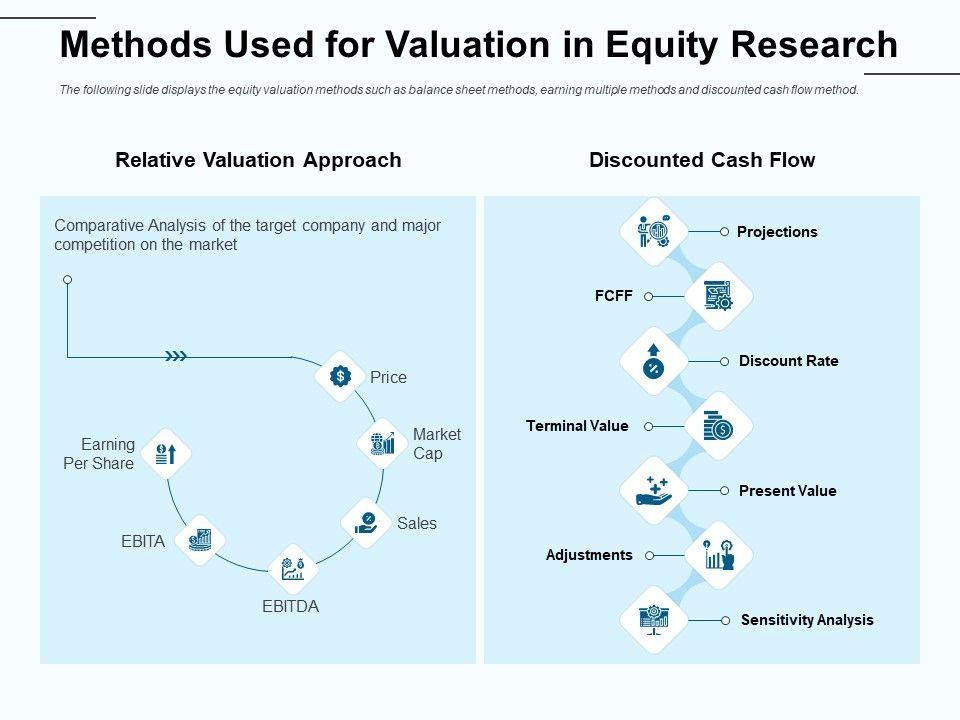 Methods Used for Valuation in Equity Research

The following slide displays the equity valuation methods such as balance sheet methods, earning multiple methods and discounted cash flow method.

Relative Valuation Approach

Comparative Analysis of the target company and major competition on the market

Price

Market Cap

Sales

EBITDA

EBITA

Earning Per Share

Discounted Cash Flow

Projections

FCFF

Discount Rate

Terminal Value

Present Value

Adjustments

Sensitivity Analysis